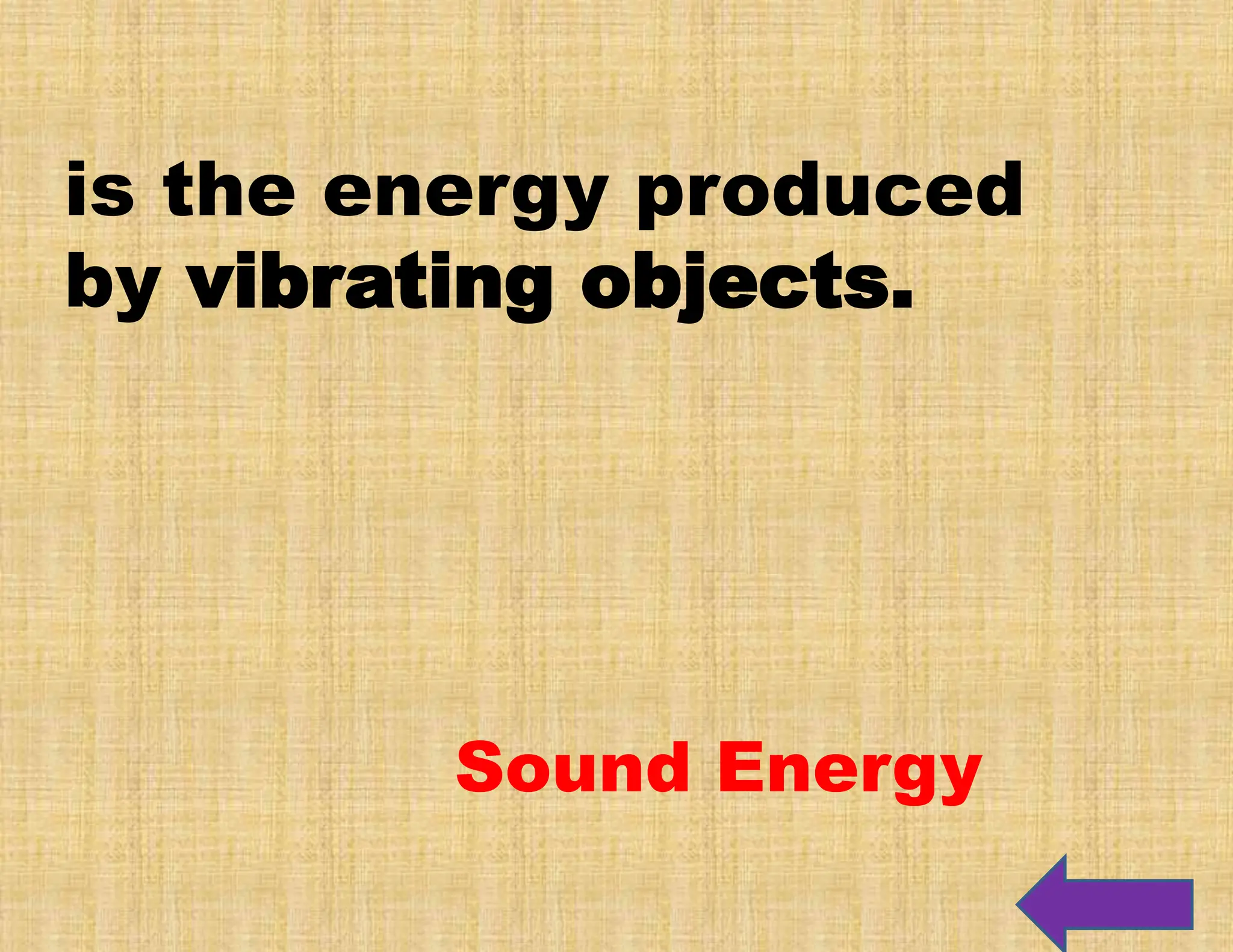 is the energy produced by vibrating objects.

Sound Energy